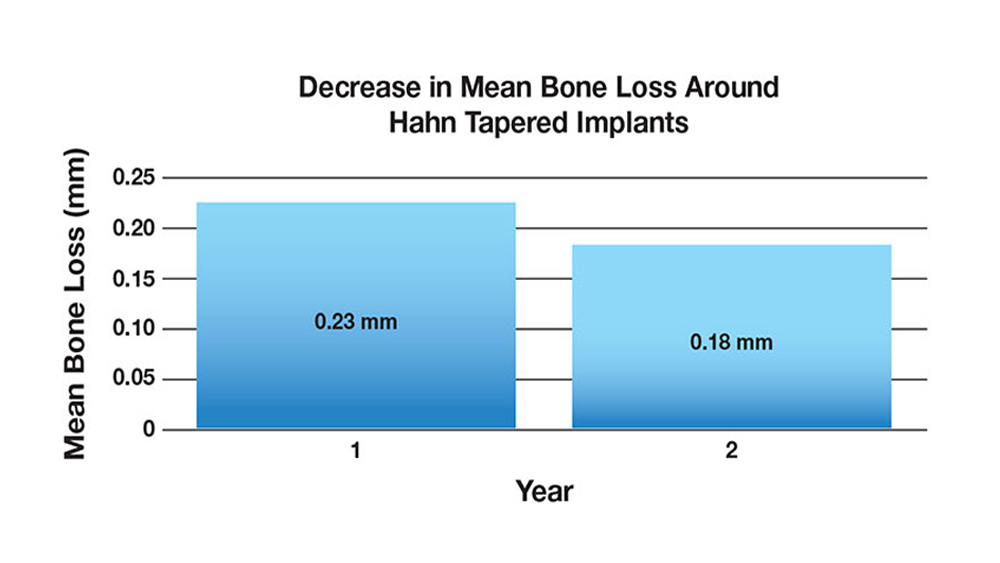 Decrease in Mean Bone Loss Around Hahn Tapered Implants

Mean Bone Loss (mm)

0.25
0.20
0.15
0.10
0.05
0

0.23 mm

0.18 mm

1
2

Year